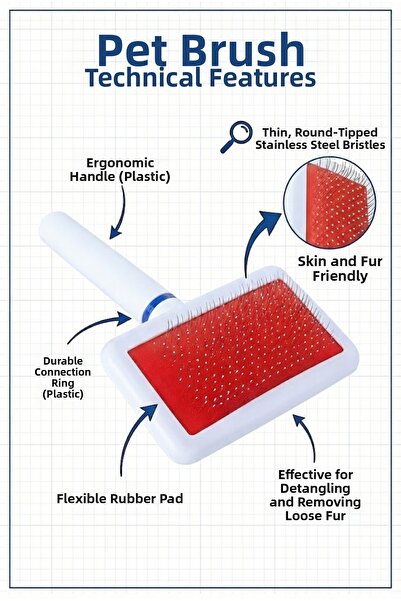 Pet Brush
Technical Features

Thin, Round-Tipped Stainless Steel Bristles

Ergonomic Handle (Plastic)

Skin and Fur Friendly

Durable Connection Ring (Plastic)

Flexible Rubber Pad

Effective for Detangling and Removing Loose Fur